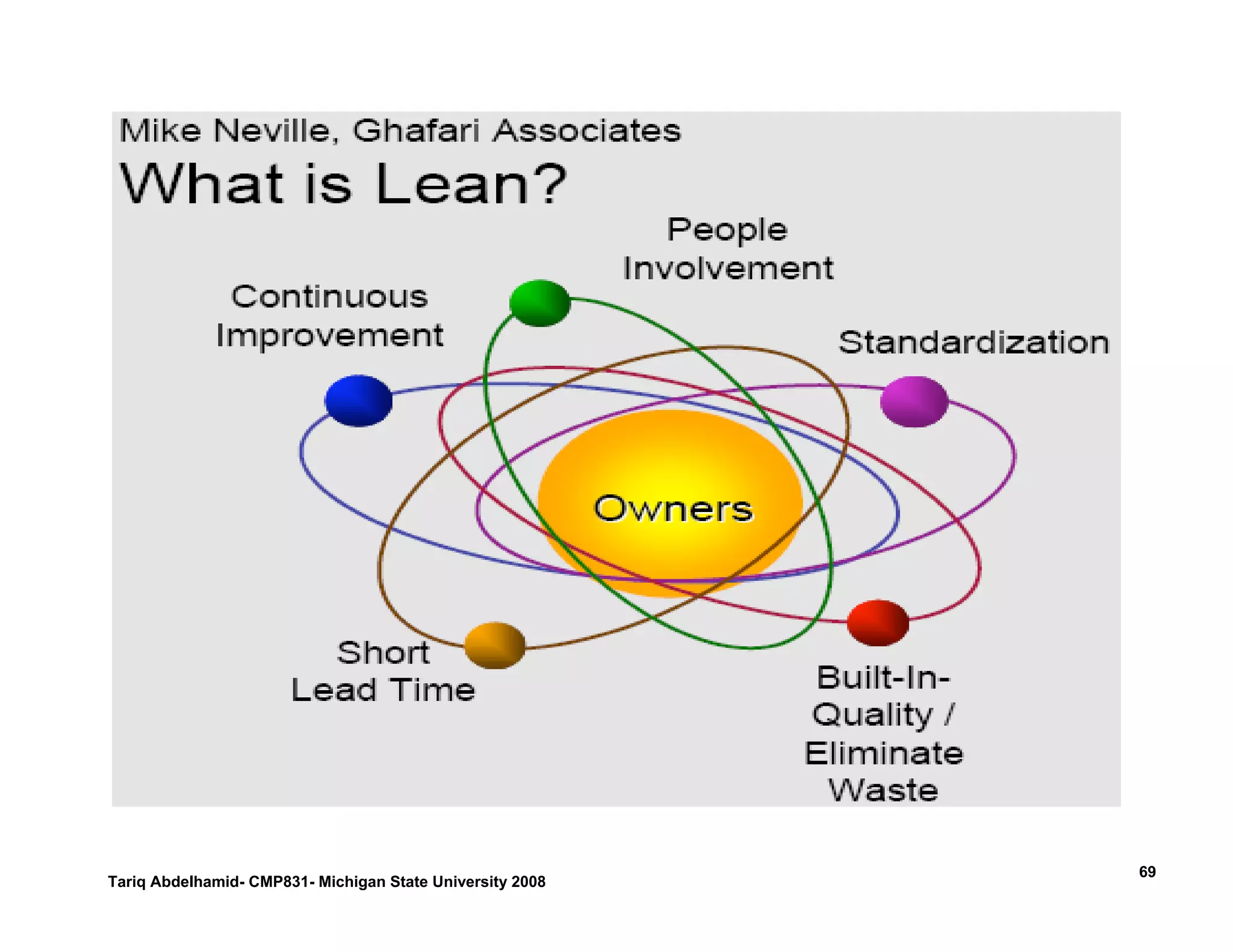 Mike Neville, Ghafari Associates

What is Lean?

People Involvement

Continuous Improvement

Standardization

Owners

Short Lead Time

Built-In-Quality / Eliminate Waste

Tariq Abdelhamid- CMP831- Michigan State University 2008

69